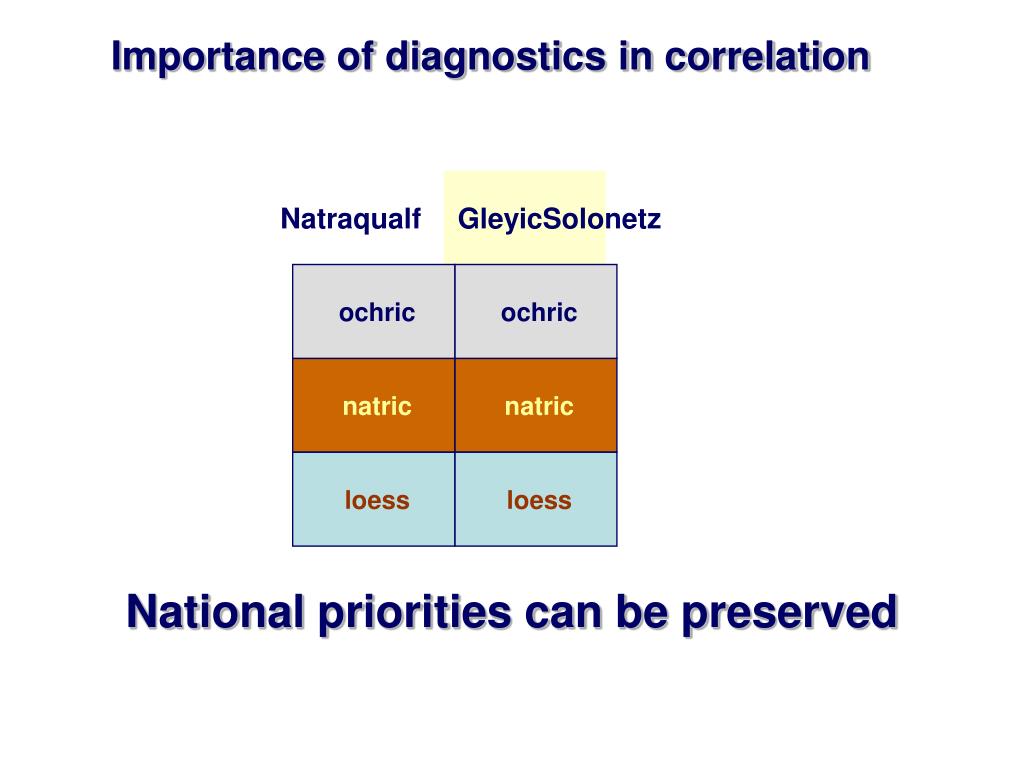 Importance of diagnostics in correlation

| Natraqualf | GleyicSolonetz |
|---|---|
| ochric | ochric |
| natric | natric |
| loess | loess |

National priorities can be preserved